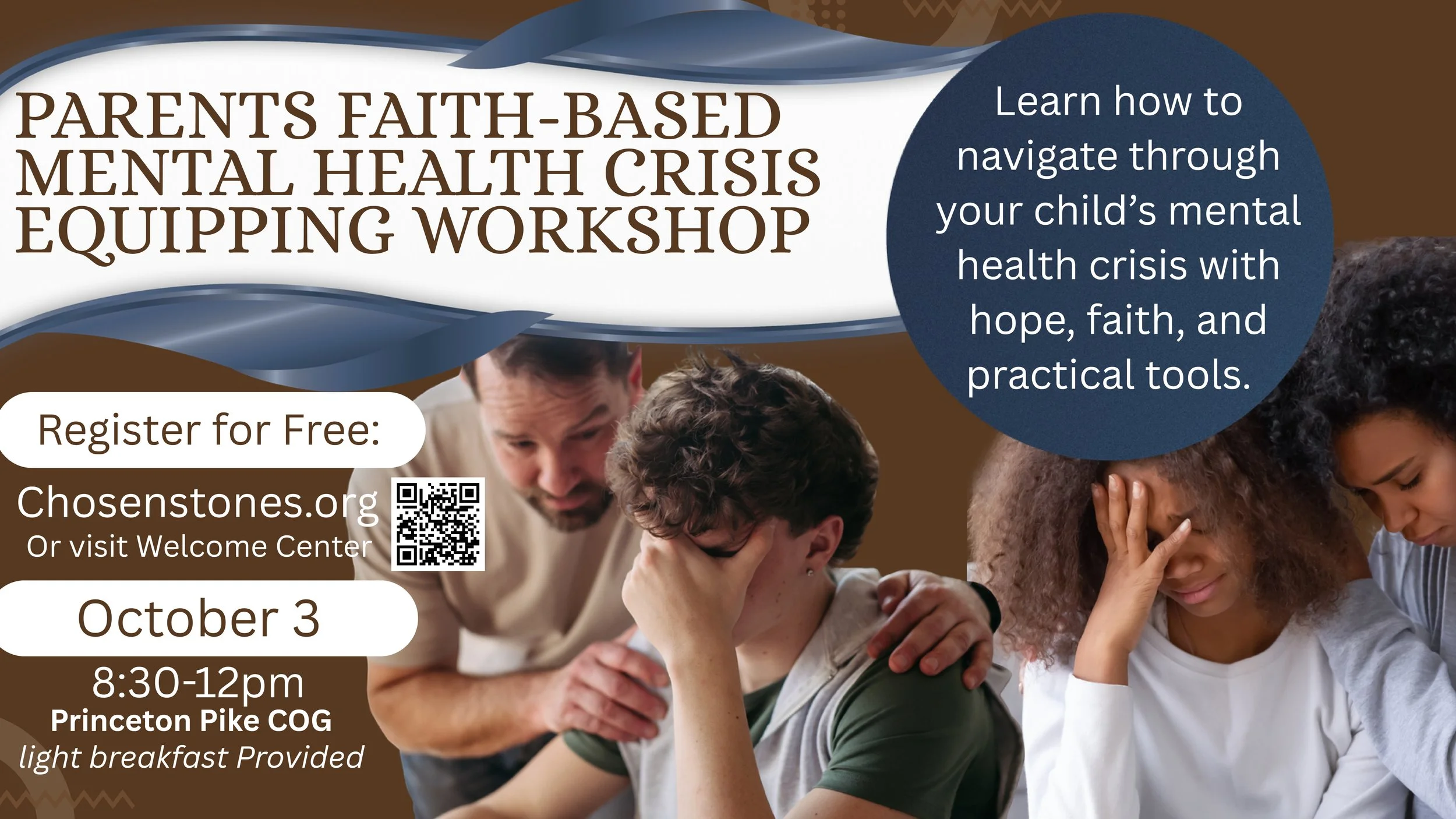 PARENTS FAITH-BASED MENTAL HEALTH CRISIS EQUIPPING WORKSHOP

Learn how to navigate through your child's mental health crisis with hope, faith, and practical tools.

Register for Free:

Chosenstones.org
Or visit Welcome Center

October 3

8:30-12pm
Princeton Pike COG
light breakfast Provided